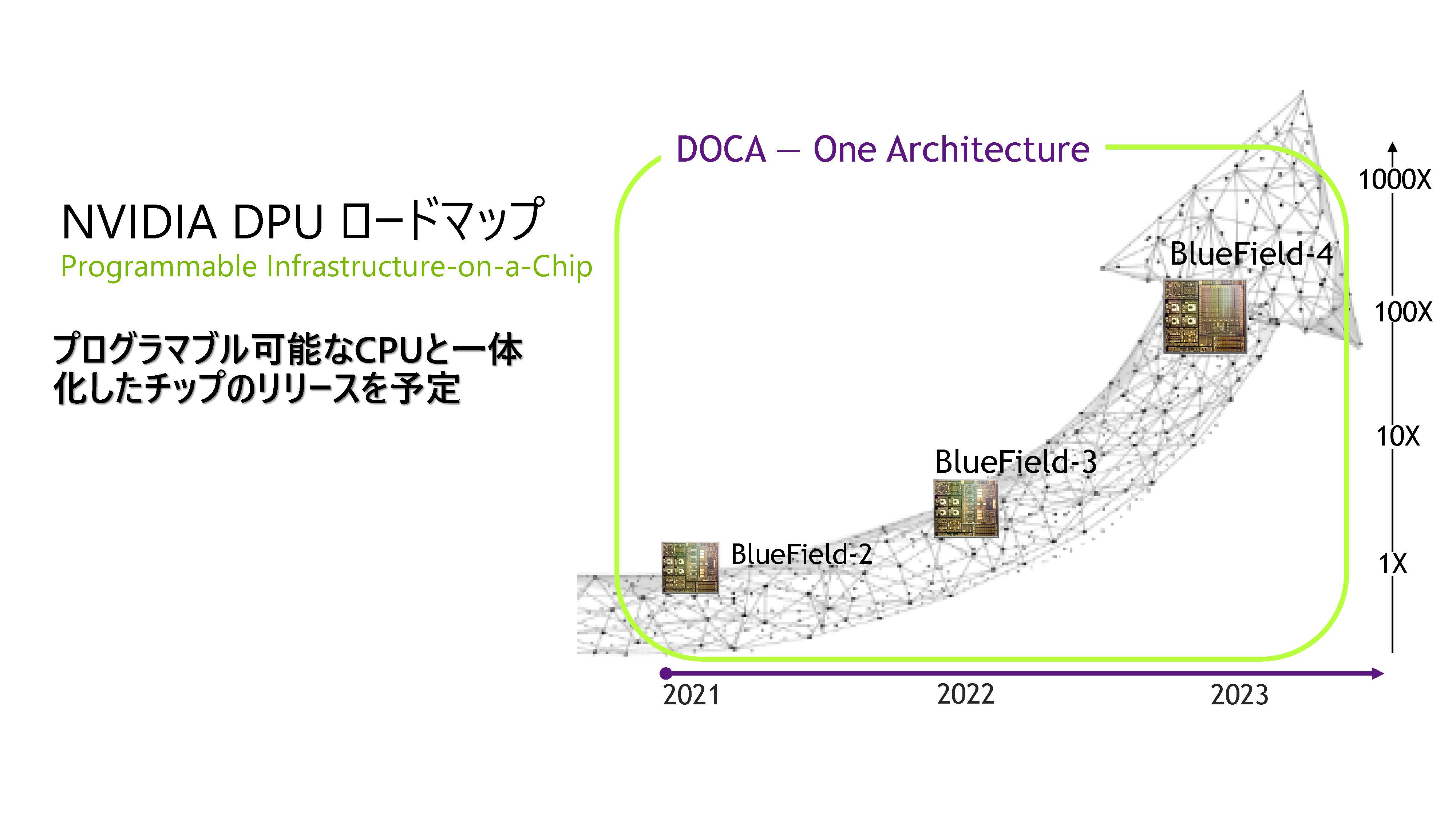 NVIDIA DPU ロードマップ
Programmable Infrastructure-on-a-Chip

プログラマブル可能なCPUと一体化したチップのリリースを予定

DOCA — One Architecture

BlueField-4
BlueField-3
BlueField-2

1000X
100X
10X
1X

2021
2022
2023